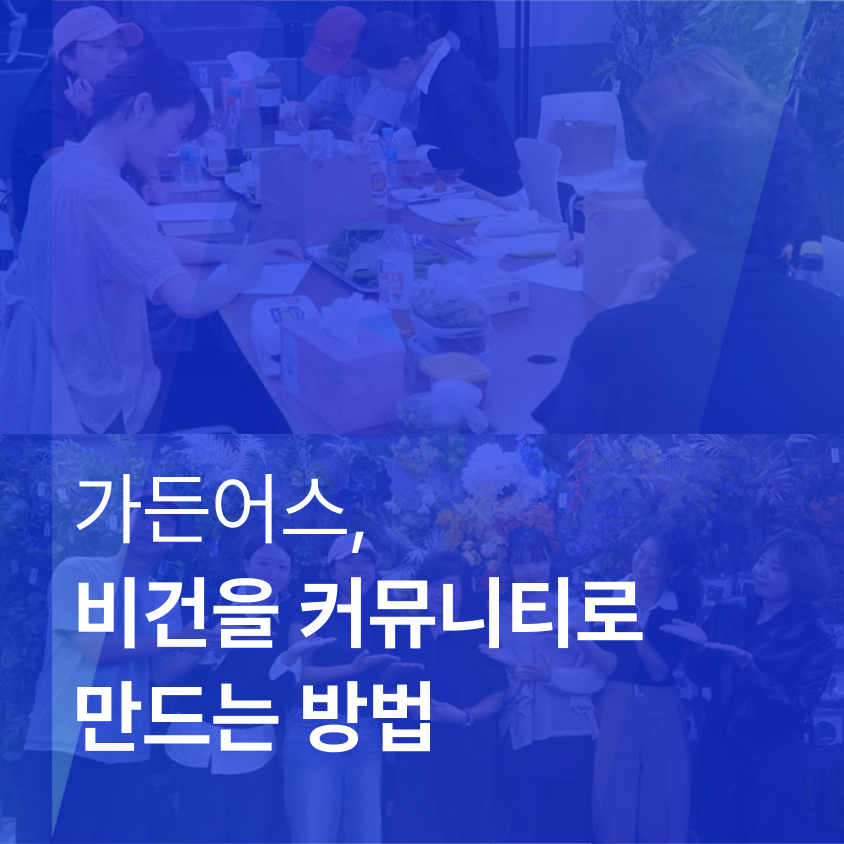 가든어스,
비건을 커뮤니티로
만드는 방법